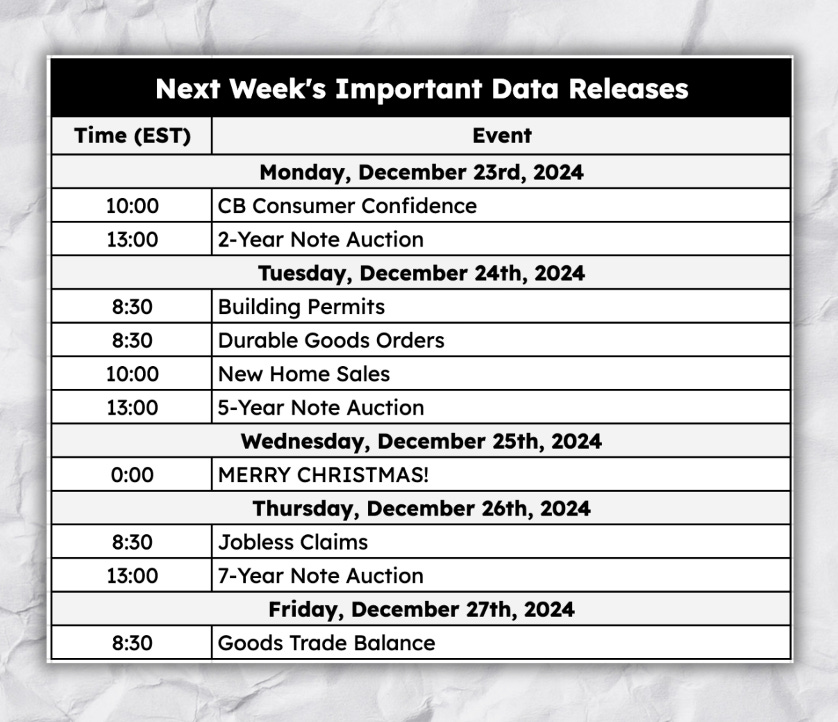 Next Week's Important Data Releases

| Time (EST) | Event |
|---|---|
| Monday, December 23rd, 2024 | |
| 10:00 | CB Consumer Confidence |
| 13:00 | 2-Year Note Auction |
| Tuesday, December 24th, 2024 | |
| 8:30 | Building Permits |
| 8:30 | Durable Goods Orders |
| 10:00 | New Home Sales |
| 13:00 | 5-Year Note Auction |
| Wednesday, December 25th, 2024 | |
| 0:00 | MERRY CHRISTMAS! |
| Thursday, December 26th, 2024 | |
| 8:30 | Jobless Claims |
| 13:00 | 7-Year Note Auction |
| Friday, December 27th, 2024 | |
| 8:30 | Goods Trade Balance |